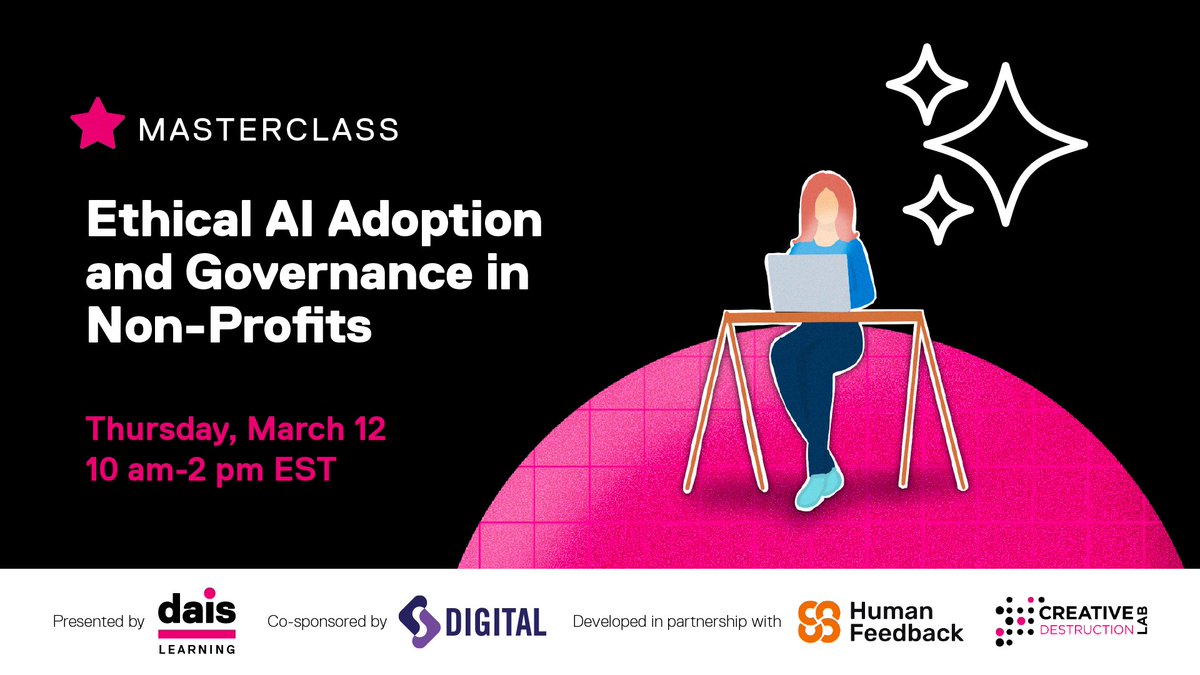 MASTERCLASS

Ethical AI Adoption and Governance in Non-Profits

Thursday, March 12
10 am-2 pm EST

Presented by dais LEARNING Co-sponsored by DIGITAL Developed in partnership with Human Feedback CREATIVE DESTRUCTION LAB